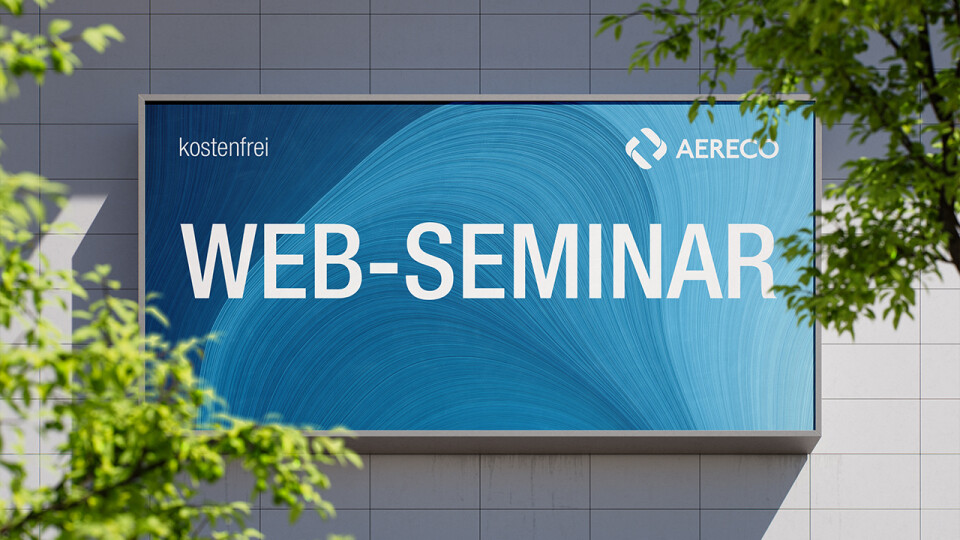 kostenfrei

AERECO

WEB-SEMINAR